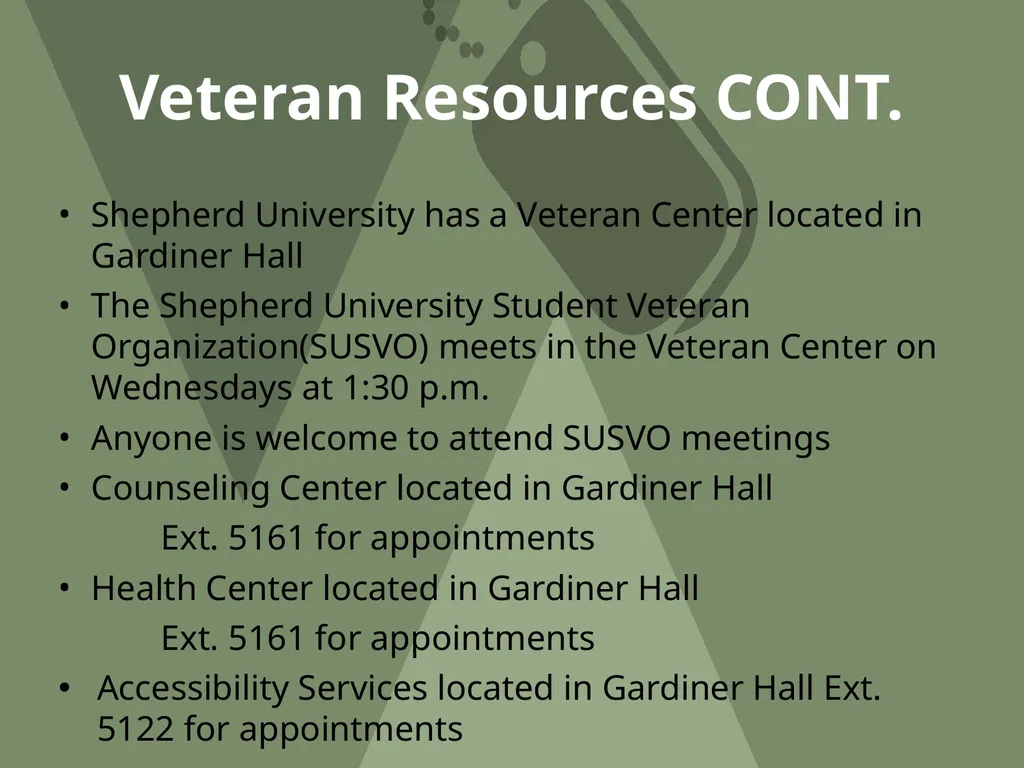 Veteran Resources CONT.

• Shepherd University has a Veteran Center located in Gardiner Hall
• The Shepherd University Student Veteran Organization(SUSVO) meets in the Veteran Center on Wednesdays at 1:30 p.m.
• Anyone is welcome to attend SUSVO meetings
• Counseling Center located in Gardiner Hall
Ext. 5161 for appointments
• Health Center located in Gardiner Hall
Ext. 5161 for appointments
• Accessibility Services located in Gardiner Hall Ext. 5122 for appointments